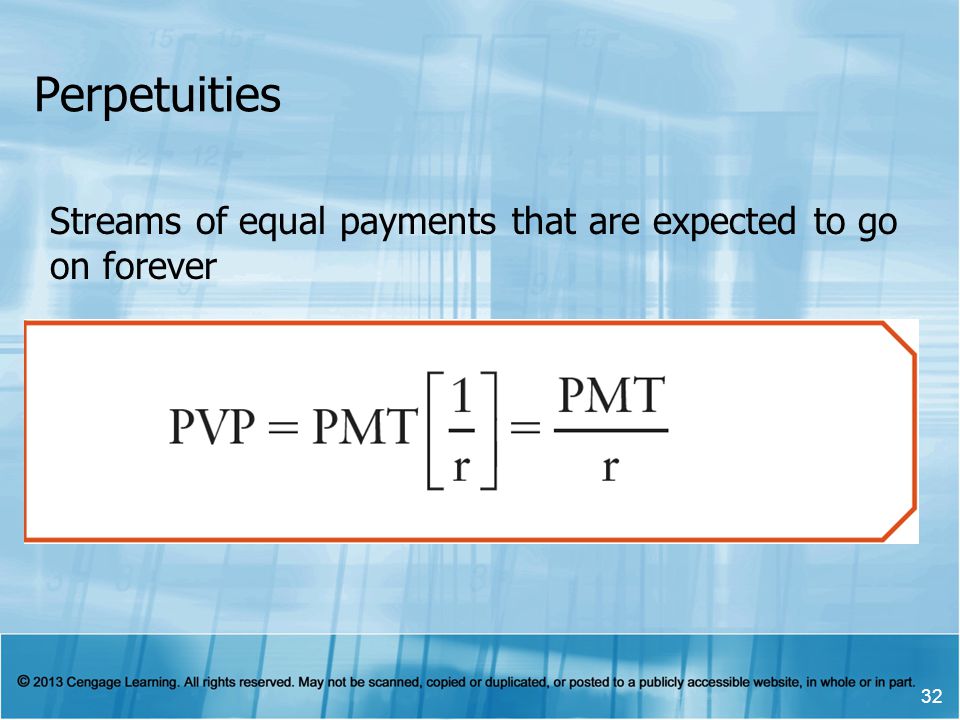 Perpetuities

Streams of equal payments that are expected to go on forever

$PVP = PMT\left[\frac{1}{r}\right] = \frac{PMT}{r}$

© 2013 Cengage Learning. All rights reserved. May not be scanned, copied or duplicated, or posted to a publicly accessible website, in whole or in part.

32